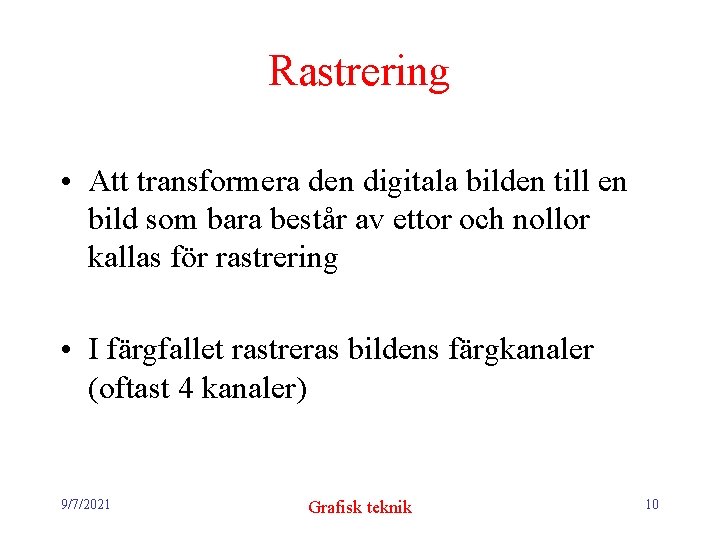 Rastrering

• Att transformera den digitala bilden till en bild som bara består av ettor och nollor kallas för rastrering

• I färgfallet rastreras bildens färgkanaler (oftast 4 kanaler)

9/7/2021

Grafisk teknik

10